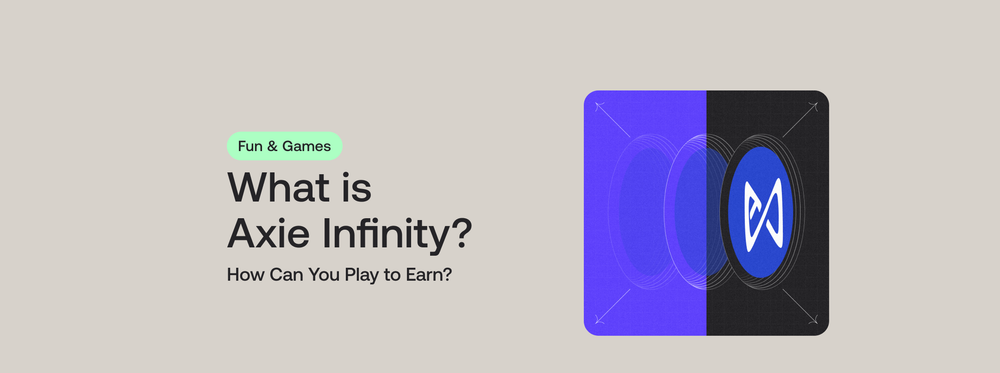 Fun & Games

What is Axie Infinity?

How Can You Play to Earn?